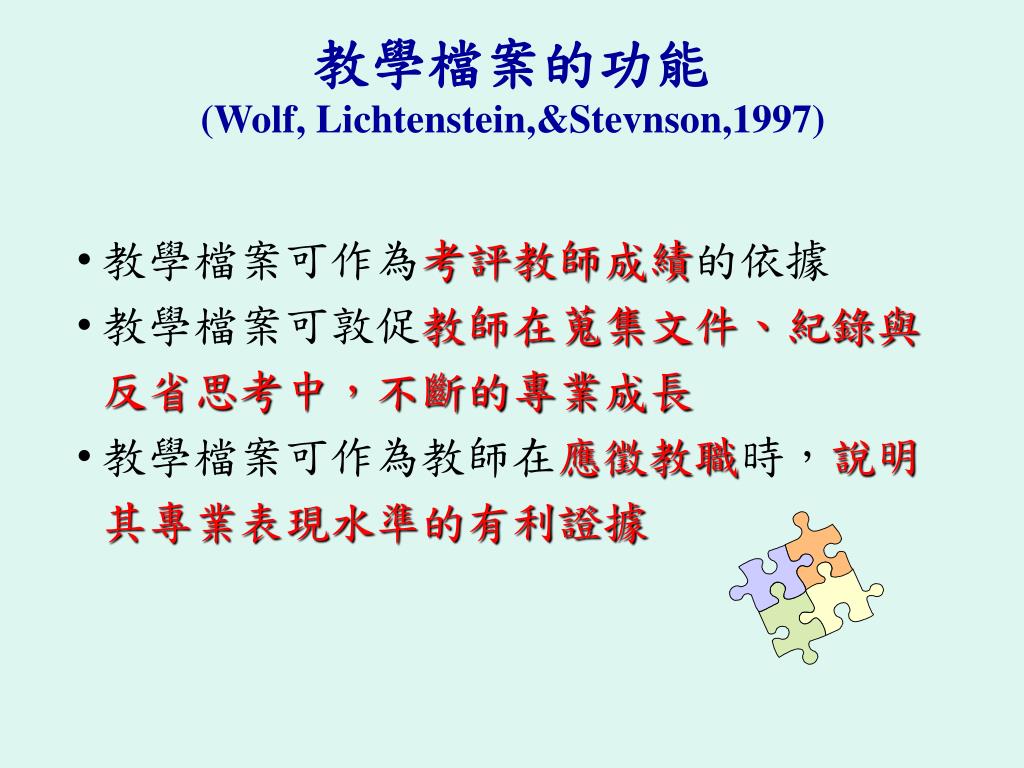 教學檔案的功能
(Wolf, Lichtenstein,&Stevnson,1997)

• 教學檔案可作為考評教師成績的依據
• 教學檔案可敦促教師在蒐集文件、紀錄與反省思考中，不斷的專業成長
• 教學檔案可作為教師在應徵教職時，說明其專業表現水準的有利證據